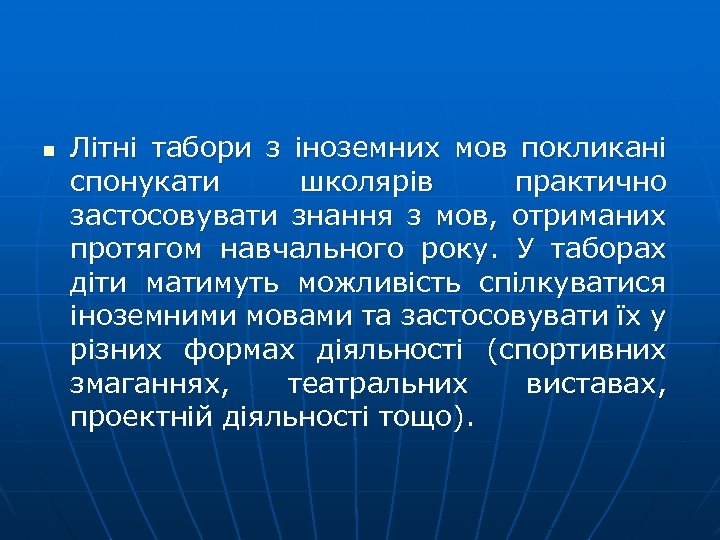 Літні табори з іноземних мов покликані спонукати школярів практично застосовувати знання з мов, отриманих протягом навчального року. У таборах діти матимуть можливість спілкуватися іноземними мовами та застосовувати їх у різних формах діяльності (спортивних змаганнях, театральних виставах, проектній діяльності тощо).